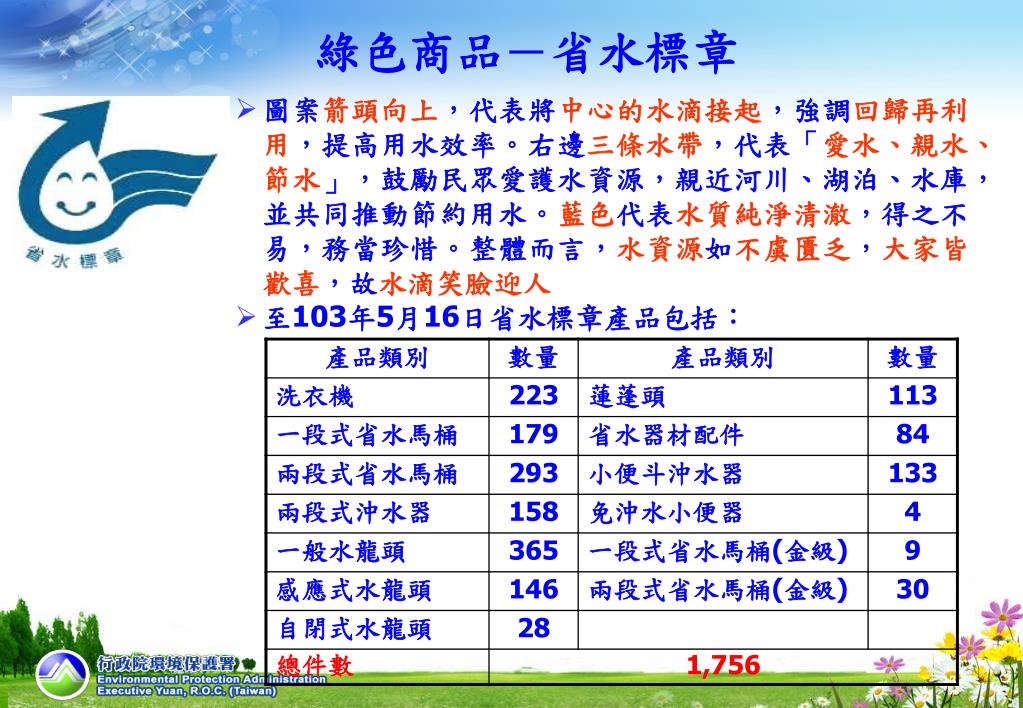 綠色商品－省水標章

省水標章

➢ 圖案箭頭向上，代表將中心的水滴接起，強調回歸再利用，提高用水效率。右邊三條水帶，代表「愛水、親水、節水」，鼓勵民眾愛護水資源，親近河川、湖泊、水庫，並共同推動節約用水。藍色代表水質純淨清澈，得之不易，務當珍惜。整體而言，水資源如不虞匱乏，大家皆歡喜，故水滴笑臉迎人

➢ 至103年5月16日省水標章產品包括：

| 產品類別 | 數量 | 產品類別 | 數量 |
|---|---|---|---|
| 洗衣機 | 223 | 蓮蓬頭 | 113 |
| 一段式省水馬桶 | 179 | 省水器材配件 | 84 |
| 兩段式省水馬桶 | 293 | 小便斗沖水器 | 133 |
| 兩段式沖水器 | 158 | 免沖水小便器 | 4 |
| 一般水龍頭 | 365 | 一段式省水馬桶(金級) | 9 |
| 感應式水龍頭 | 146 | 兩段式省水馬桶(金級) | 30 |
| 自閉式水龍頭 | 28 | | |
| 總件數 | 1,756 | | |

行政院環境保護署
Environmental Protection Administration
Executive Yuan, R.O.C. (Taiwan)